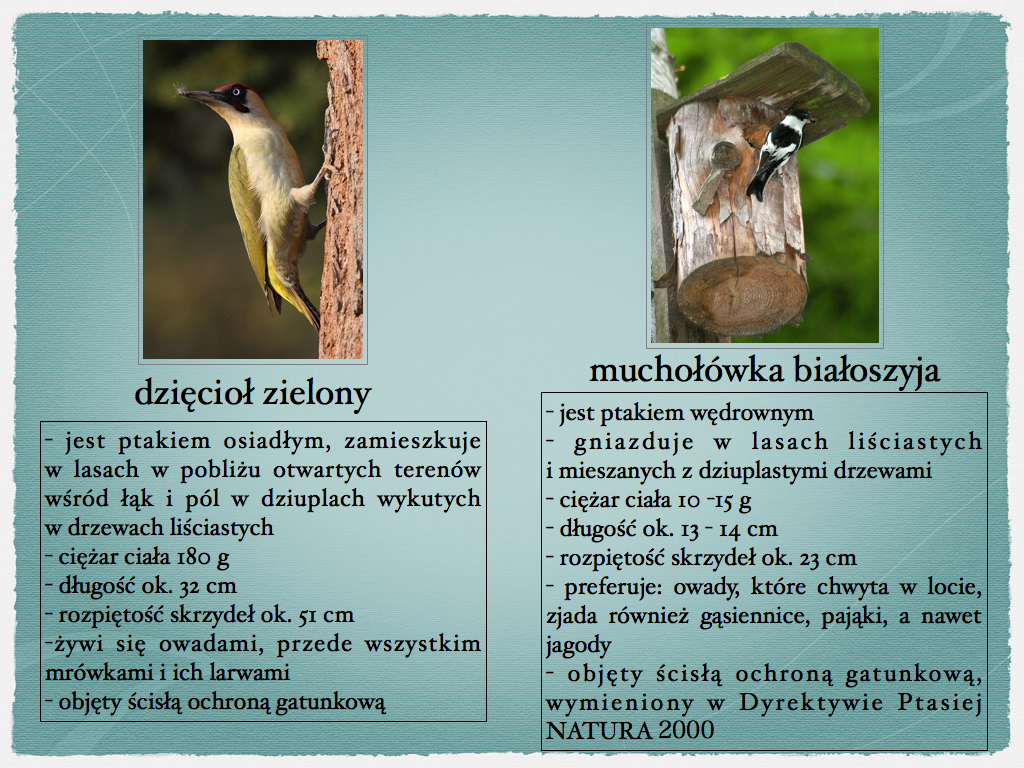 dzięcioł zielony

- jest ptakiem osiadłym, zamieszkuje w lasach w pobliżu otwartych terenów wśród łąk i pól w dziuplach wykutych w drzewach liściastych
- ciężar ciała 180 g
- długość ok. 32 cm
- rozpiętość skrzydeł ok. 51 cm
-żywi się owadami, przede wszystkim mrówkami i ich larwami
- objęty ścisłą ochroną gatunkową

muchołówka białoszyja

- jest ptakiem wędrownym
- gniazduje w lasach liściastych i mieszanych z dziuplastymi drzewami
- ciężar ciała 10 -15 g
- długość ok. 13 - 14 cm
- rozpiętość skrzydeł ok. 23 cm
- preferuje: owady, które chwyta w locie, zjada również gąsiennice, pająki, a nawet jagody
- objęty ścisłą ochroną gatunkową, wymieniony w Dyrektywie Ptasiej NATURA 2000